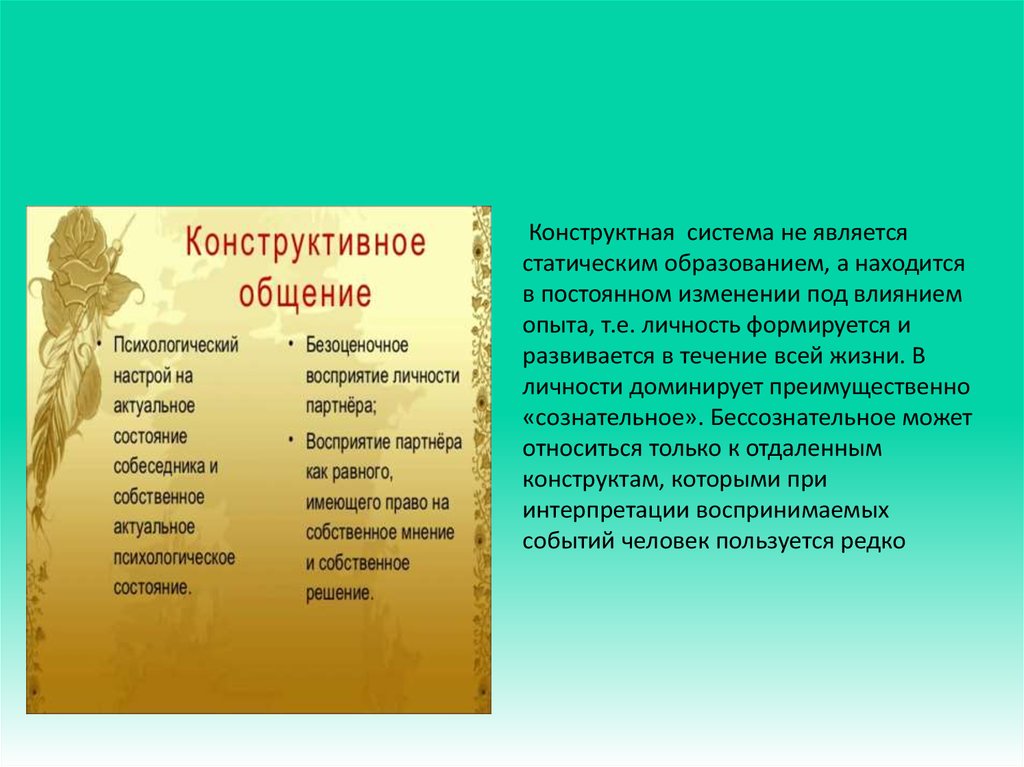 Конструктивное общение

• Психологический настрой на актуальное состояние собеседника и собственное актуальное психологическое состояние.

• Безоценочное восприятие личности партнёра;

• Восприятие партнёра как равного, имеющего право на собственное мнение и собственное решение.

Конструктная система не является статическим образованием, а находится в постоянном изменении под влиянием опыта, т.е. личность формируется и развивается в течение всей жизни. В личности доминирует преимущественно «сознательное». Бессознательное может относиться только к отдаленным конструктам, которыми при интерпретации воспринимаемых событий человек пользуется редко